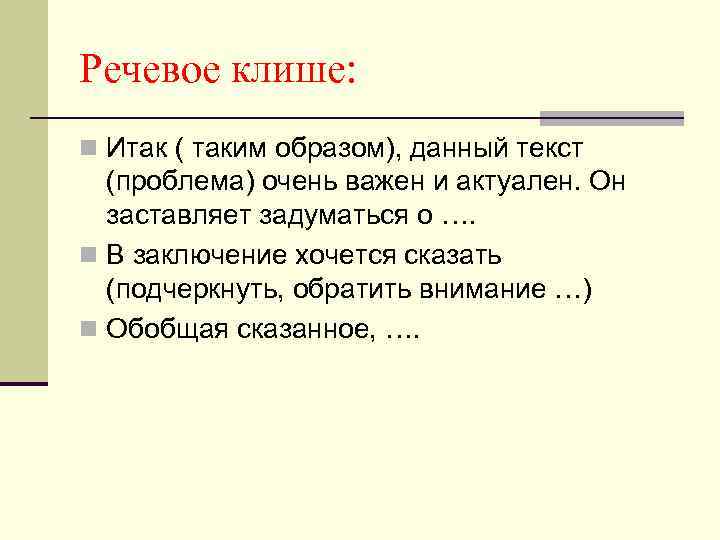 Речевое клише:

Итак ( таким образом), данный текст (проблема) очень важен и актуален. Он заставляет задуматься о ….

В заключение хочется сказать (подчеркнуть, обратить внимание …)

Обобщая сказанное, ….